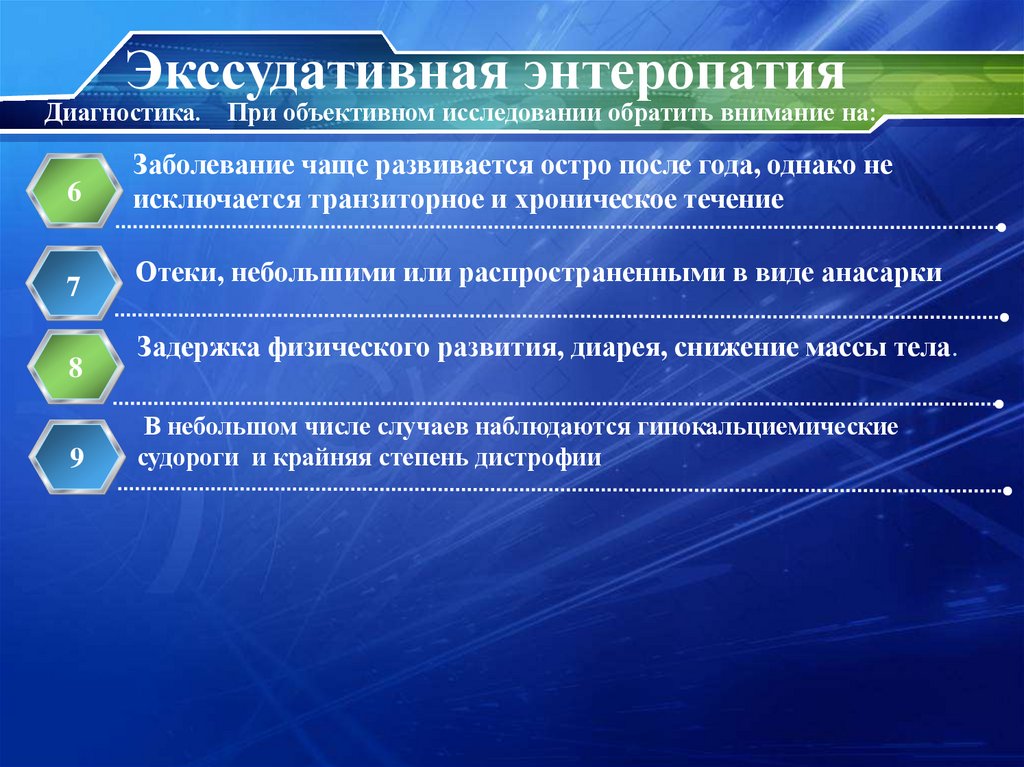 Экссудативная энтеропатия

Диагностика. При объективном исследовании обратить внимание на:

6

Заболевание чаще развивается остро после года, однако не исключается транзиторное и хроническое течение

7

Отеки, небольшими или распространенными в виде анасарки

8

Задержка физического развития, диарея, снижение массы тела.

9

В небольшом числе случаев наблюдаются гипокальциемические судороги и крайняя степень дистрофии